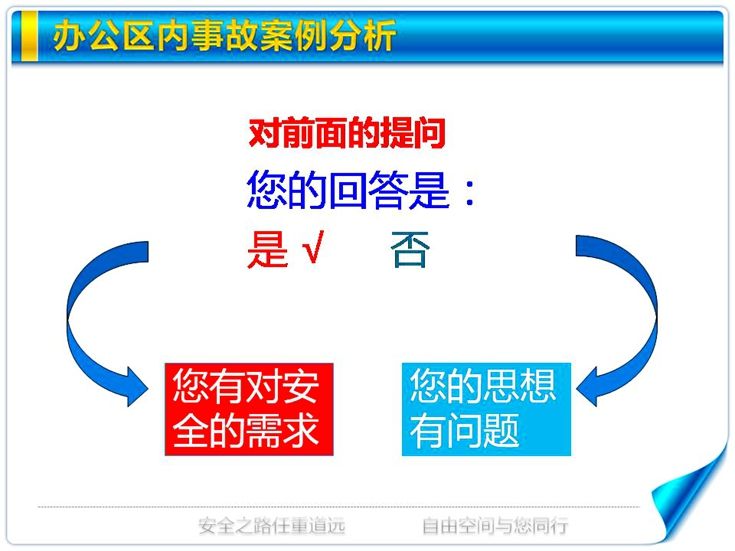 办公区内事故案例分析

对前面的提问

您的回答是：

是 √ 否

您有对安全的需求

您的思想有问题

安全之路任重道远 自由空间与您同行